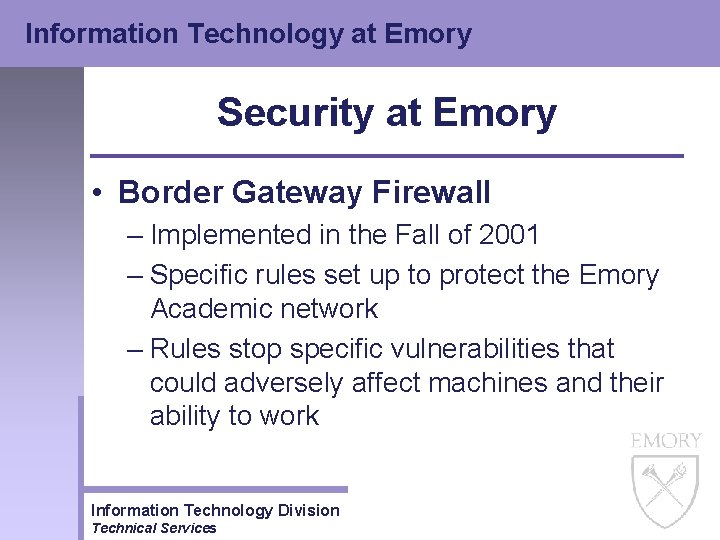 Information Technology at Emory

Security at Emory

• Border Gateway Firewall
– Implemented in the Fall of 2001
– Specific rules set up to protect the Emory Academic network
– Rules stop specific vulnerabilities that could adversely affect machines and their ability to work

EMORY

Information Technology Division
Technical Services